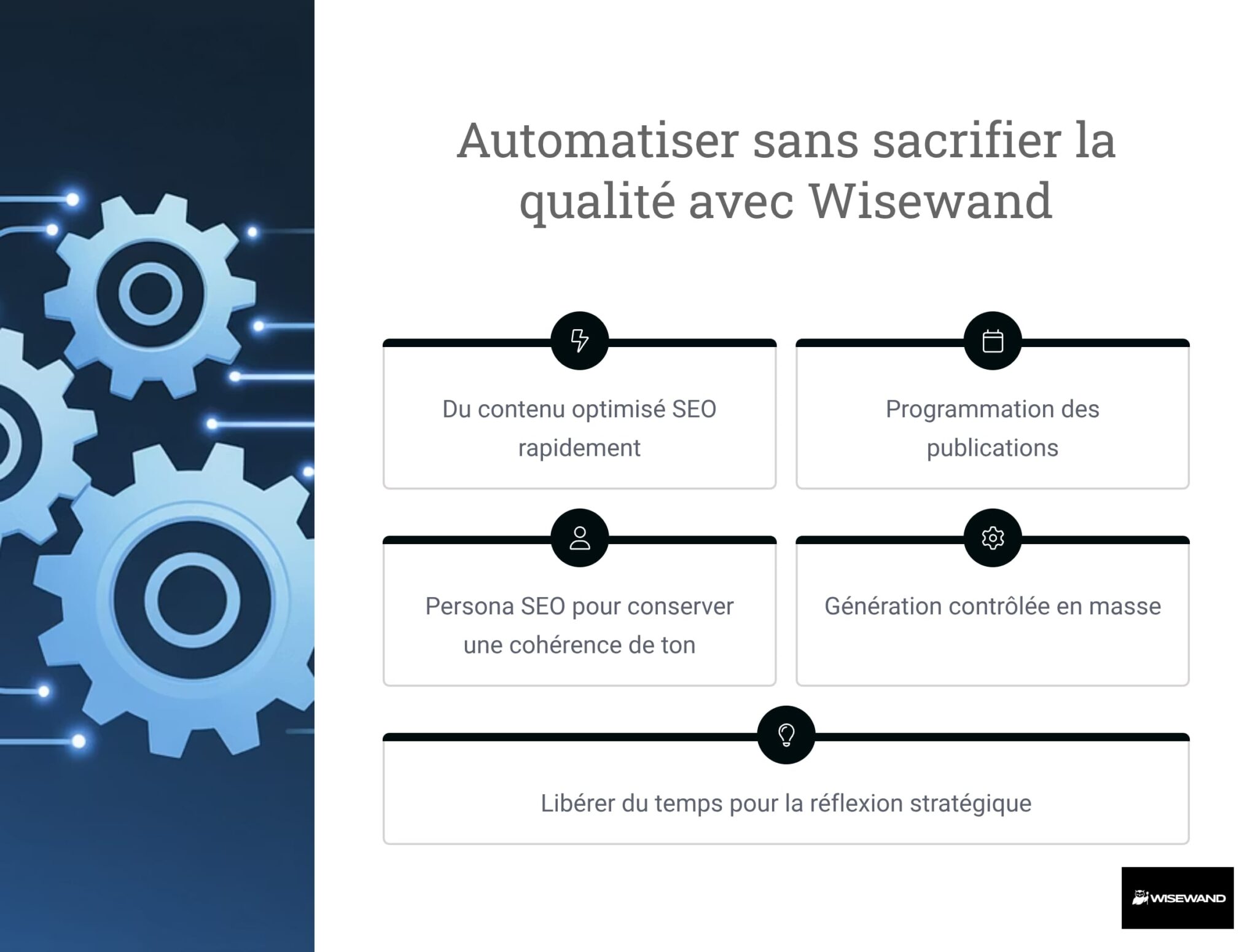 Automatiser sans sacrifier la qualité avec Wisewand

Du contenu optimisé SEO rapidement

Programmation des publications

Persona SEO pour conserver une cohérence de ton

Génération contrôlée en masse

Libérer du temps pour la réflexion stratégique

WISEWAND